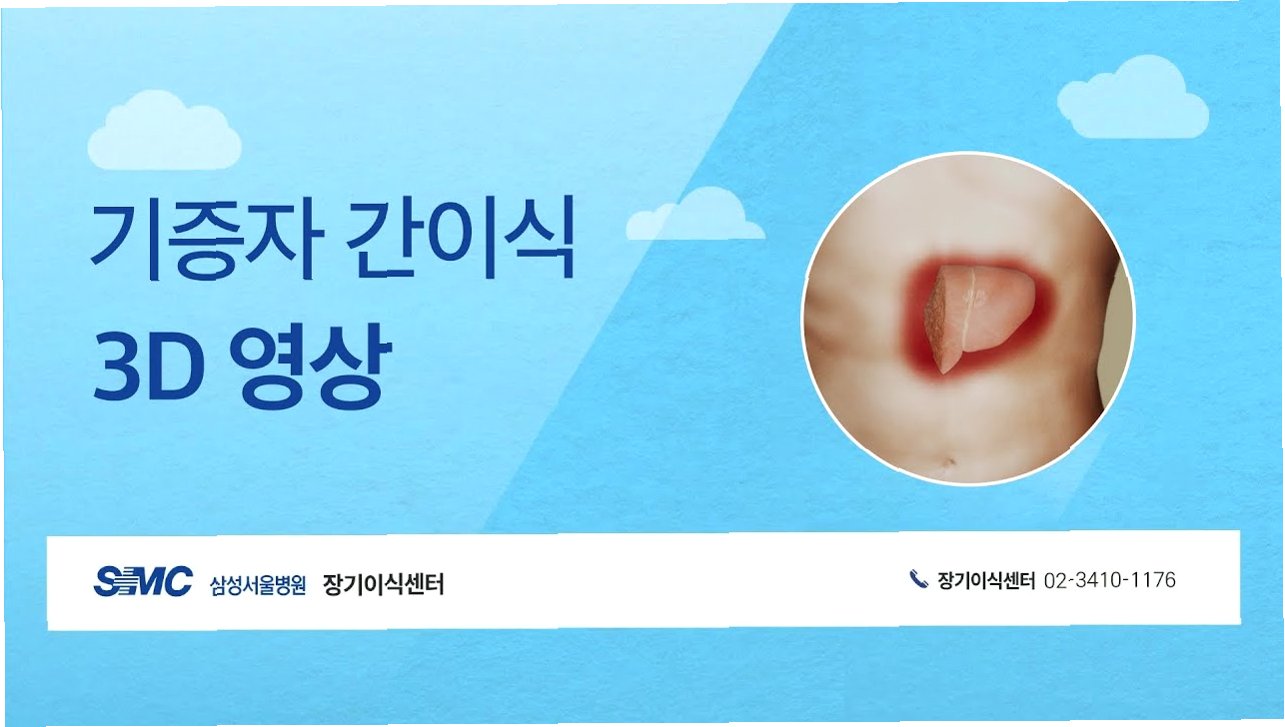 기증자 간이식
3D 영상

SMC 삼성서울병원 장기이식센터

장기이식센터 02-3410-1176